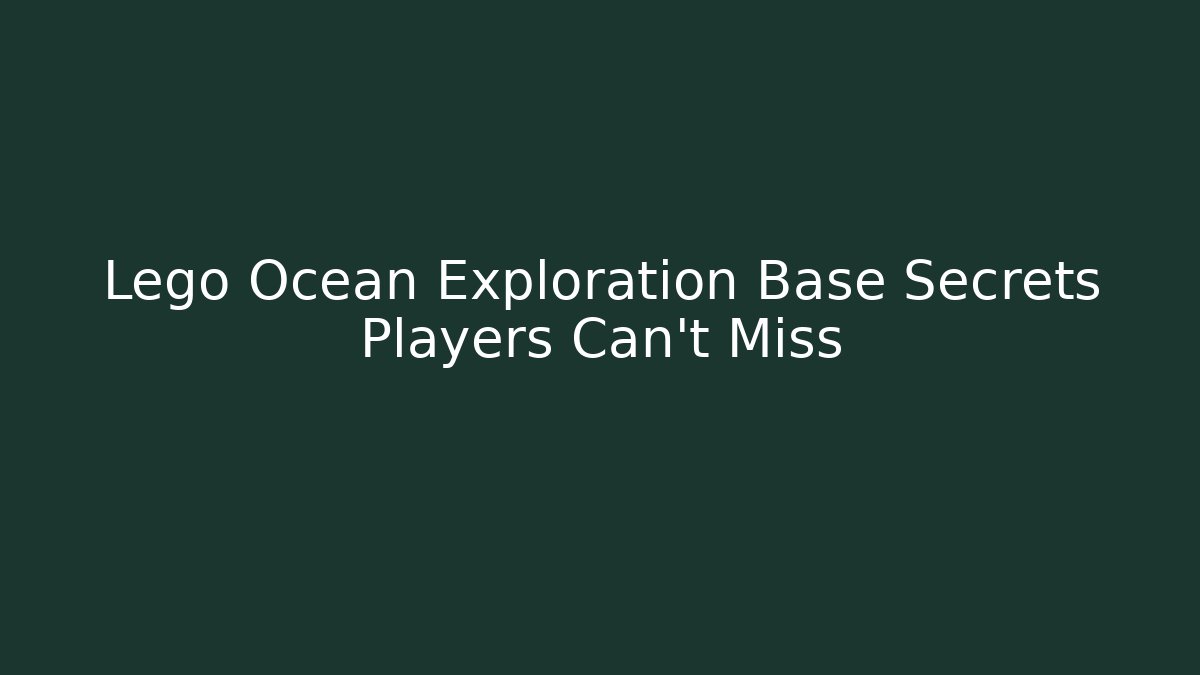 Lego Ocean Exploration Base Secrets Players Can't Miss